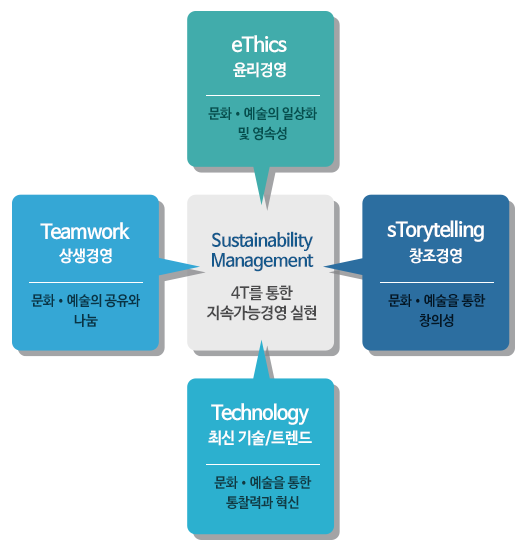 eThics
윤리경영

문화 • 예술의 일상화 및 영속성

Teamwork
상생경영

문화 • 예술의 공유와 나눔

Sustainability Management

4T를 통한 지속가능경영 실현

sTorytelling
창조경영

문화 • 예술을 통한 창의성

Technology
최신 기술/트렌드

문화 • 예술을 통한 통찰력과 혁신